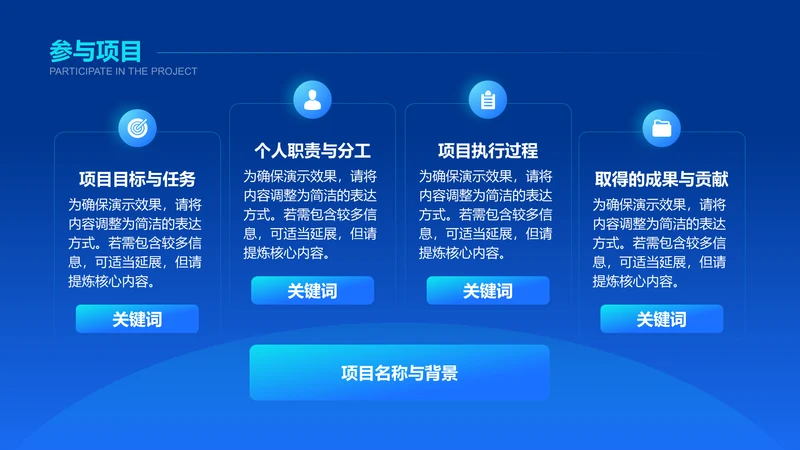 参与项目
PARTICIPATE IN THE PROJECT

项目目标与任务
为确保演示效果，请将内容调整为简洁的表达方式。若需包含较多信息，可适当延展，但请提炼核心内容。
关键词

个人职责与分工
为确保演示效果，请将内容调整为简洁的表达方式。若需包含较多信息，可适当延展，但请提炼核心内容。
关键词

项目执行过程
为确保演示效果，请将内容调整为简洁的表达方式。若需包含较多信息，可适当延展，但请提炼核心内容。
关键词

取得的成果与贡献
为确保演示效果，请将内容调整为简洁的表达方式。若需包含较多信息，可适当延展，但请提炼核心内容。
关键词

项目名称与背景